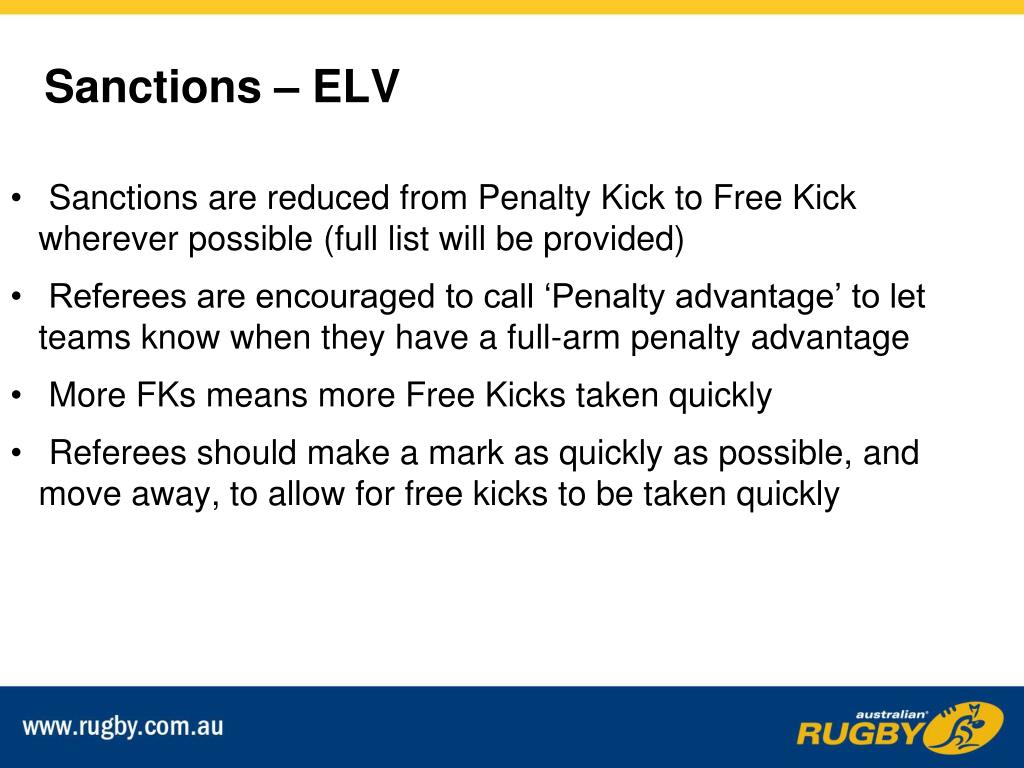 Sanctions – ELV

• Sanctions are reduced from Penalty Kick to Free Kick wherever possible (full list will be provided)

• Referees are encouraged to call ‘Penalty advantage’ to let teams know when they have a full-arm penalty advantage

• More FKs means more Free Kicks taken quickly

• Referees should make a mark as quickly as possible, and move away, to allow for free kicks to be taken quickly

www.rugby.com.au

australian RUGBY